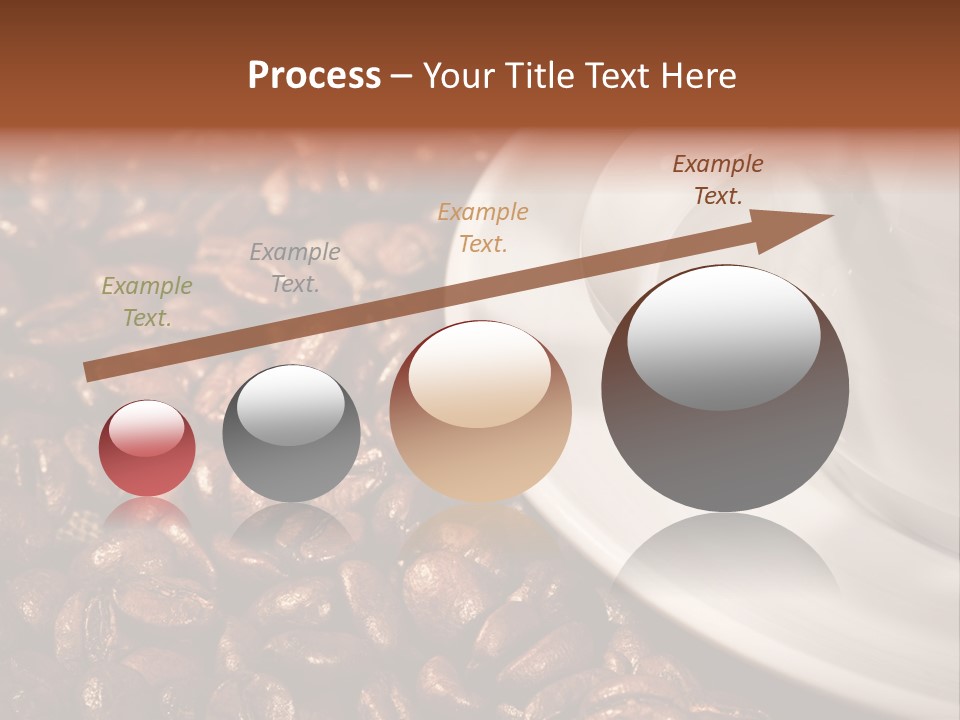 Process – Your Title Text Here

Example Text.

Example Text.

Example Text.

Example Text.